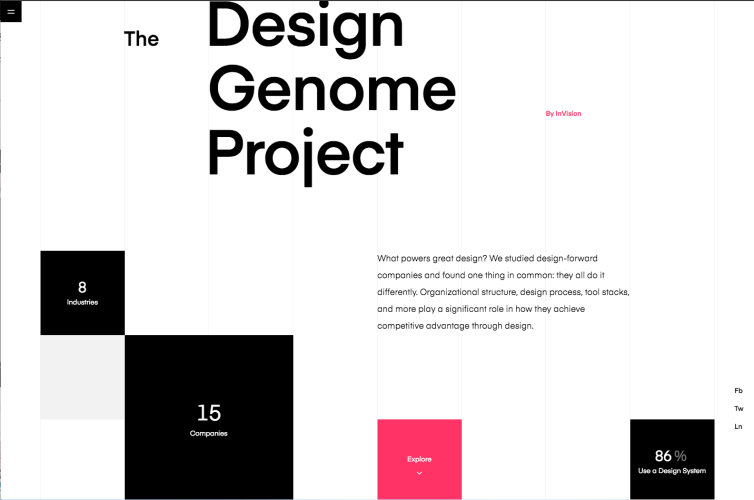 The Design Genome Project

By InVision

What powers great design? We studied design-forward companies and found one thing in common: they all do it differently. Organizational structure, design process, tool stacks, and more play a significant role in how they achieve competitive advantage through design.

8
Industries

15
Companies

Explore

86 %
Use a Design System

Fb
Tw
Ln